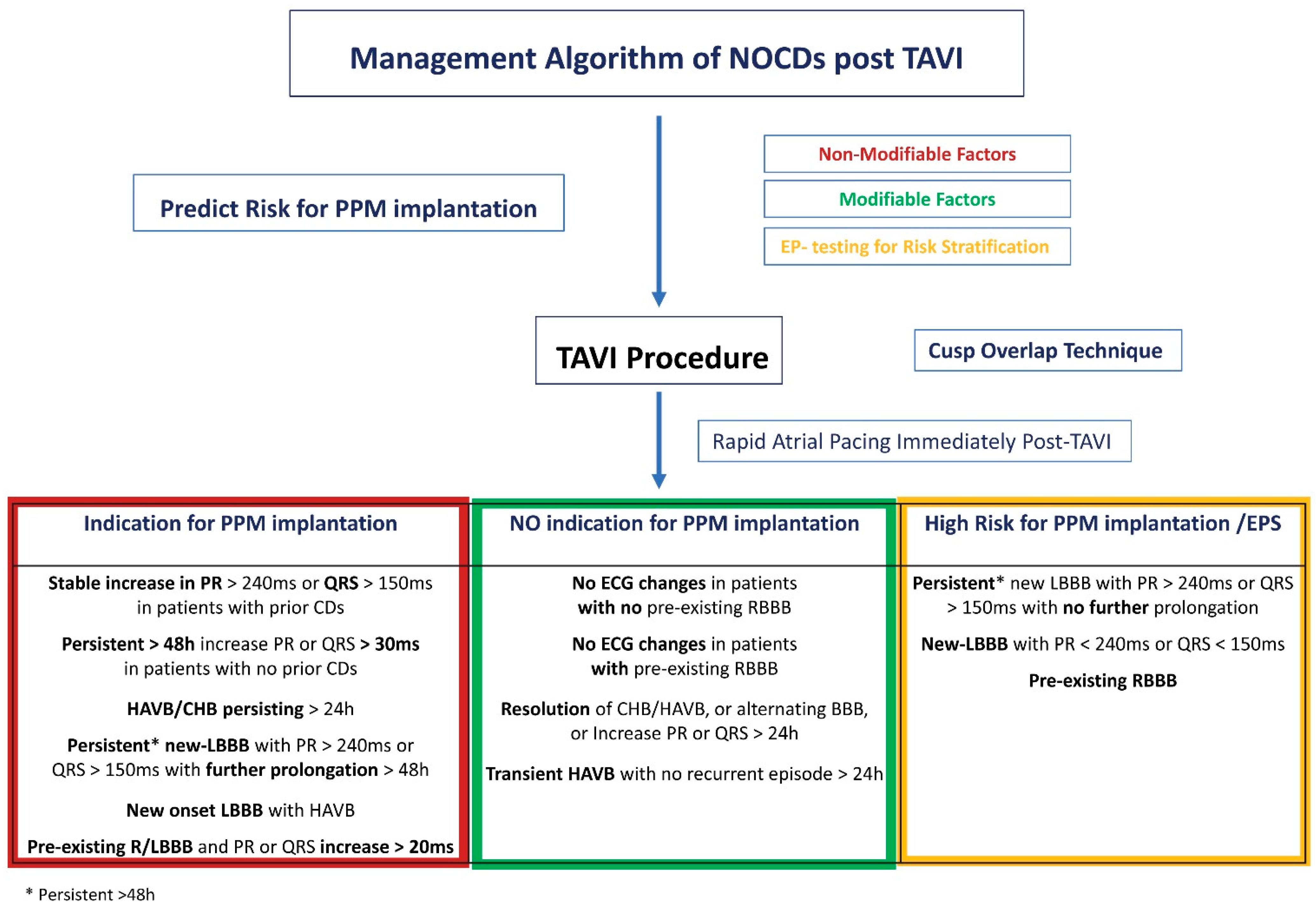 Management Algorithm of NOCDs post TAVI

Predict Risk for PPM implantation

Non-Modifiable Factors

Modifiable Factors

EP- testing for Risk Stratification

TAVI Procedure

Cusp Overlap Technique

Rapid Atrial Pacing Immediately Post-TAVI

| Indication for PPM implantation | NO indication for PPM implantation | High Risk for PPM implantation /EPS |
|---|---|---|
| Stable increase in PR > 240ms or QRS > 150ms in patients with prior CDs | No ECG changes in patients with no pre-existing RBBB | Persistent* new LBBB with PR > 240ms or QRS > 150ms with no further prolongation |
| Persistent > 48h increase PR or QRS > 30ms in patients with no prior CDs | No ECG changes in patients with pre-existing RBBB | New-LBBB with PR < 240ms or QRS < 150ms |
| HAVB/CHB persisting > 24h | Resolution of CHB/HAVB, or alternating BBB, or Increase PR or QRS > 24h | Pre-existing RBBB |
| Persistent* new-LBBB with PR > 240ms or QRS > 150ms with further prolongation > 48h | Transient HAVB with no recurrent episode > 24h | |
| New onset LBBB with HAVB | | |
| Pre-existing R/LBBB and PR or QRS increase > 20ms | | |

* Persistent >48h